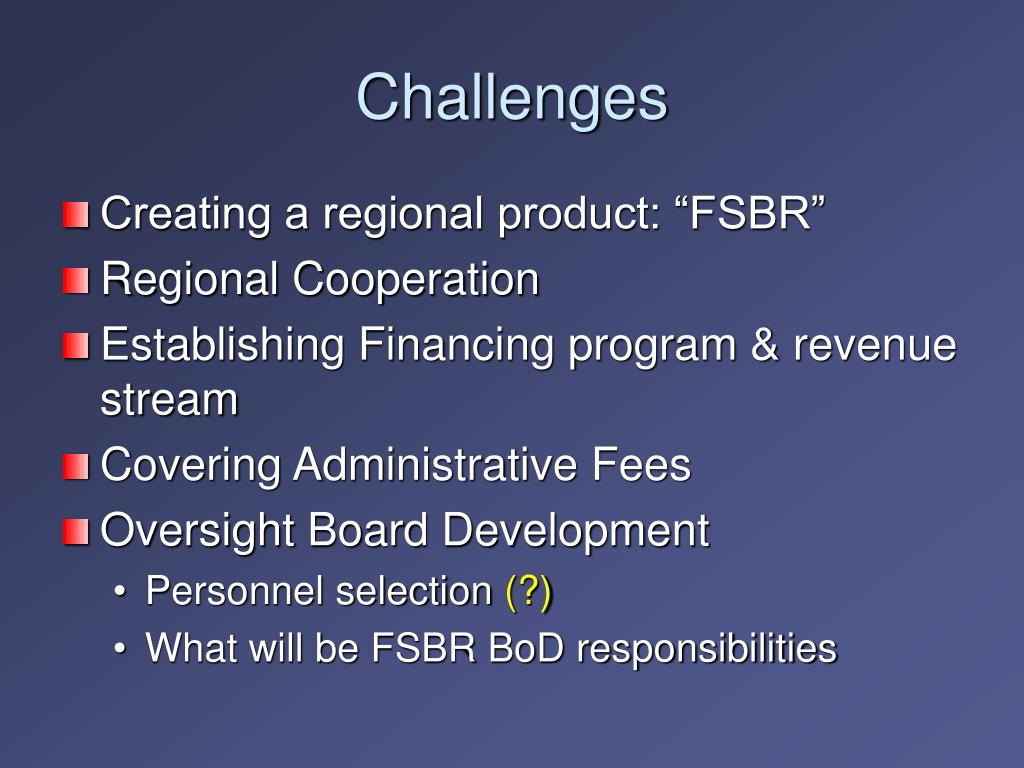 Challenges

Creating a regional product: “FSBR”

Regional Cooperation

Establishing Financing program & revenue stream

Covering Administrative Fees

Oversight Board Development

• Personnel selection (?)

• What will be FSBR BoD responsibilities